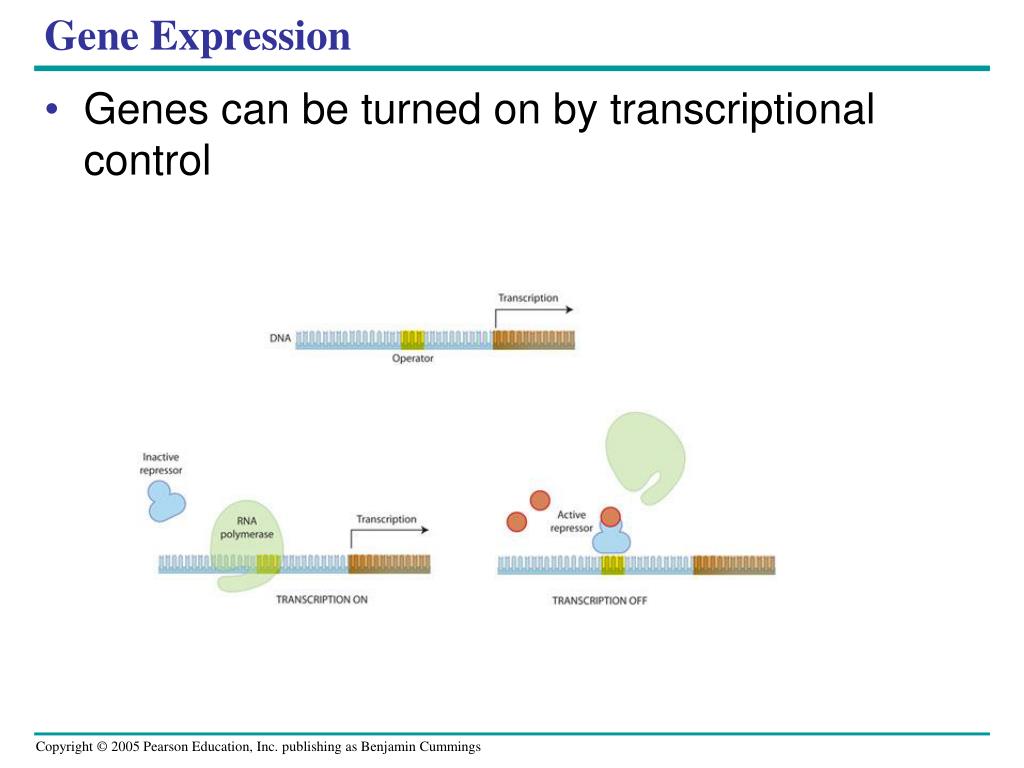 Gene Expression

• Genes can be turned on by transcriptional control

Transcription

DNA

Operator

Inactive repressor

RNA polymerase

Transcription

TRANSCRIPTION ON

Active repressor

TRANSCRIPTION OFF

Copyright © 2005 Pearson Education, Inc. publishing as Benjamin Cummings